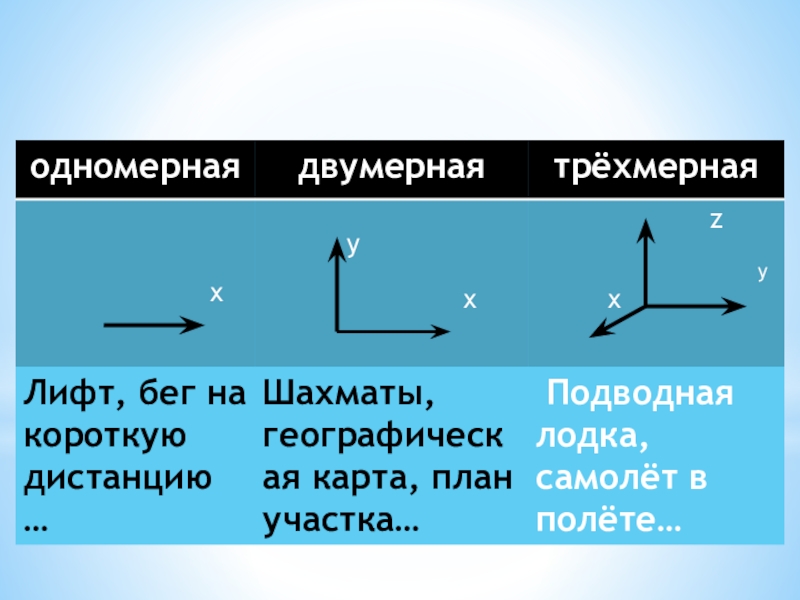 | одномерная | двумерная | трёхмерная |
|---|---|---|
| x | y x | z y x |
| Лифт, бег на короткую дистанцию … | Шахматы, географическая карта, план участка… | Подводная лодка, самолёт в полёте… |